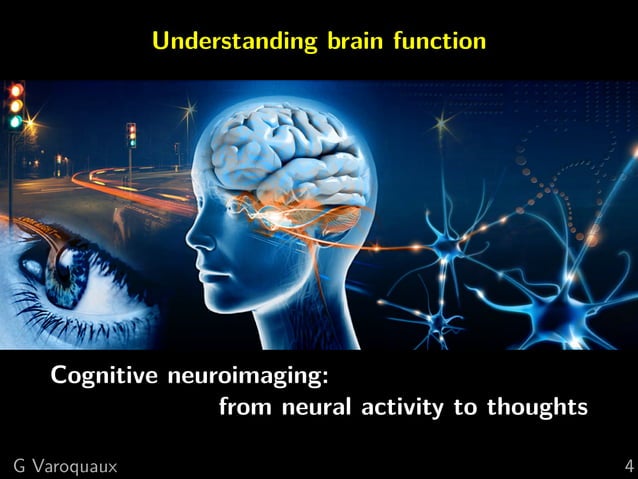 Understanding brain function

Cognitive neuroimaging:
from neural activity to thoughts

G Varoquaux

4